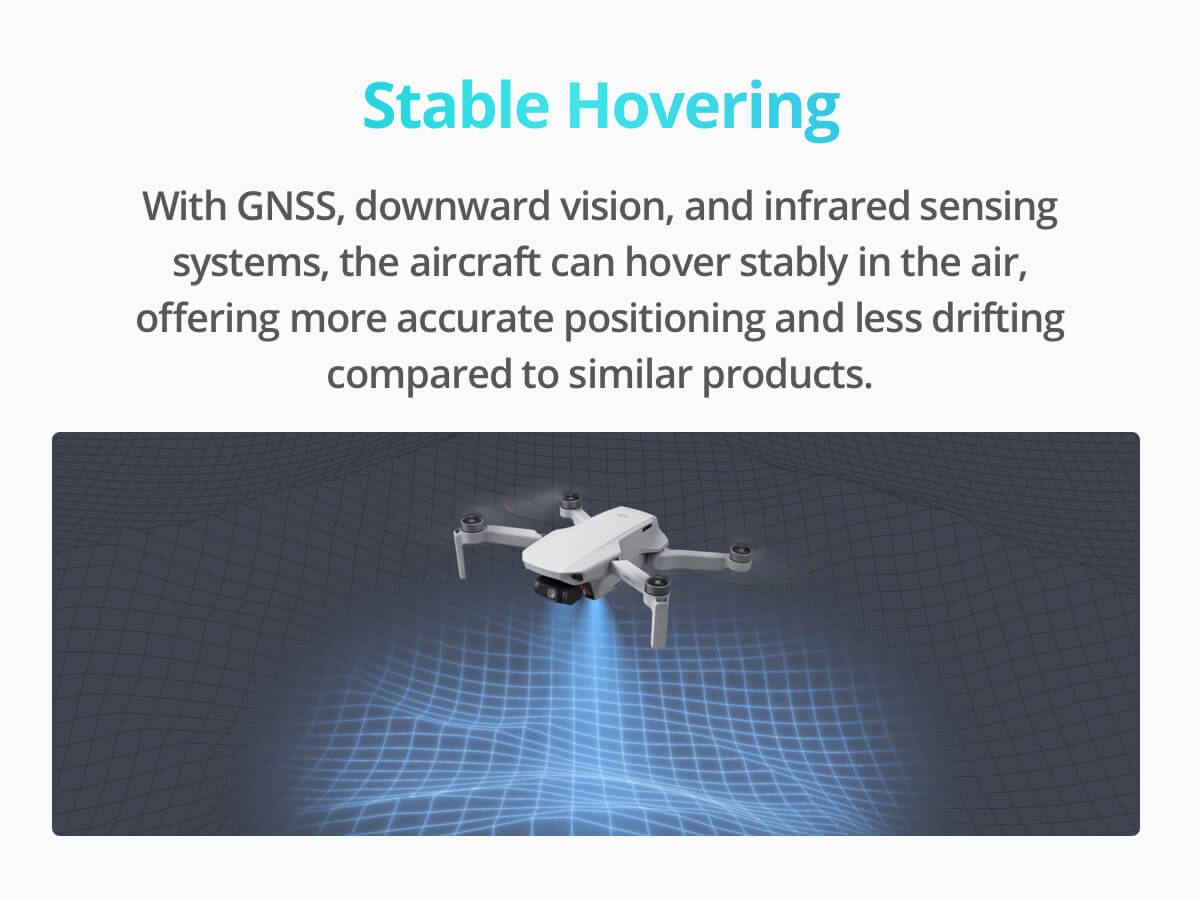 Stable Hovering

With GNSS, downward vision, and infrared sensing systems, the aircraft can hover stably in the air, offering more accurate positioning and less drifting compared to similar products.